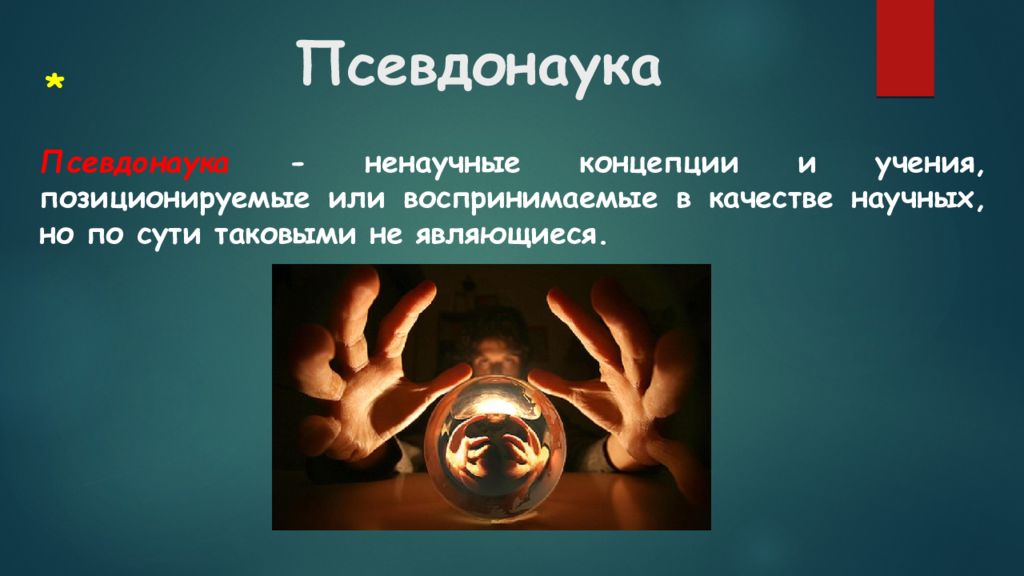 *

Псевдонаука

Псевдонаука - ненаучные концепции и учения, позиционируемые или воспринимаемые в качестве научных, но по сути таковыми не являющиеся.